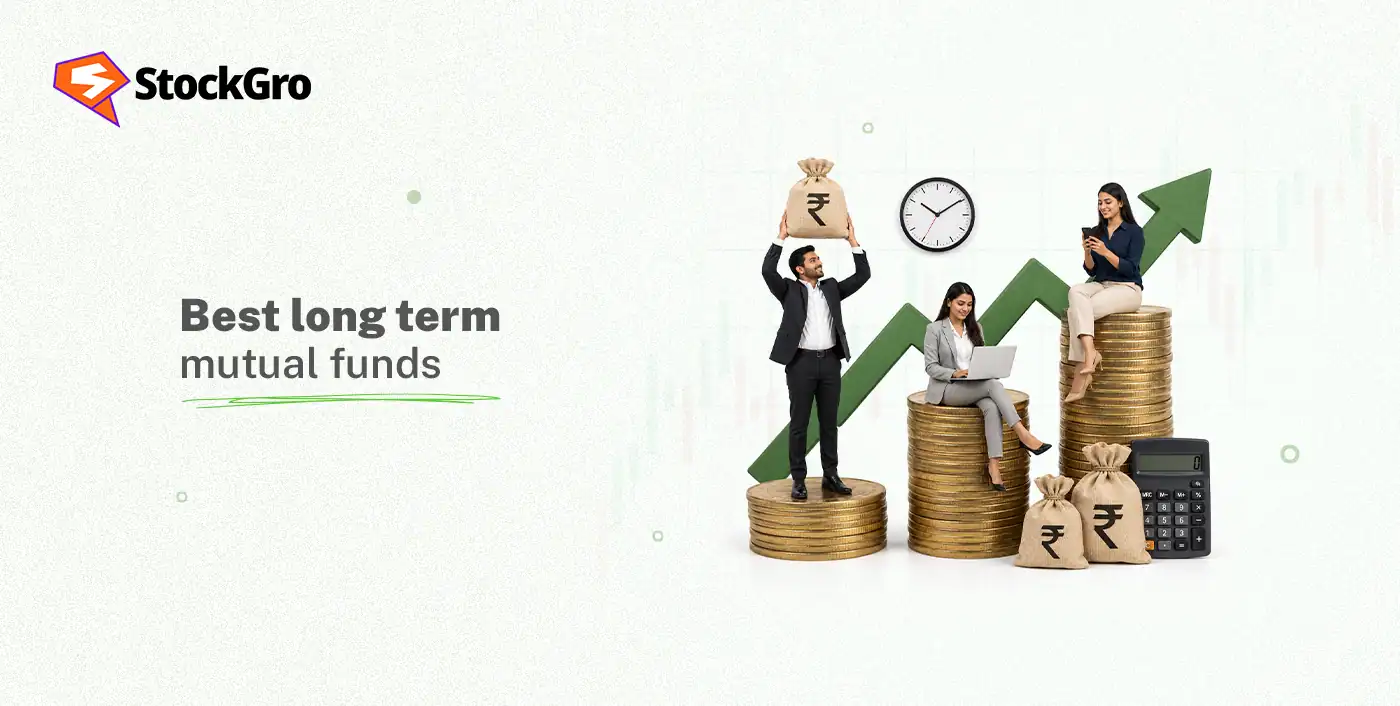 StockGro

Best long term
mutual funds

₹

₹

₹